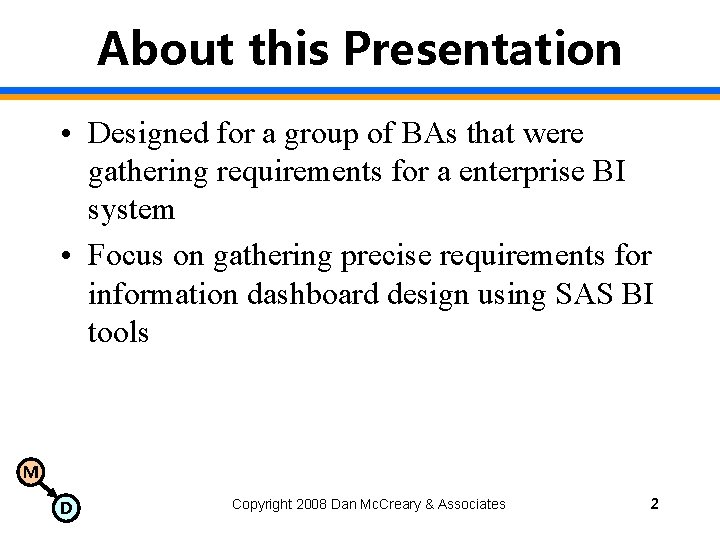 About this Presentation

• Designed for a group of BAs that were gathering requirements for a enterprise BI system

• Focus on gathering precise requirements for information dashboard design using SAS BI tools

M

D

Copyright 2008 Dan McCreary & Associates

2